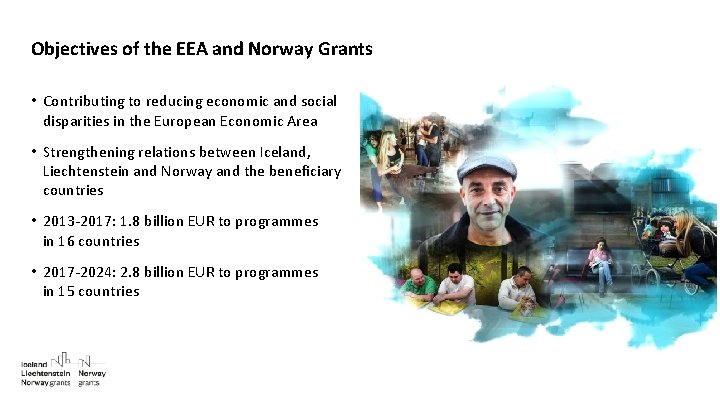 Objectives of the EEA and Norway Grants

• Contributing to reducing economic and social disparities in the European Economic Area

• Strengthening relations between Iceland, Liechtenstein and Norway and the beneficiary countries

• 2013-2017: 1.8 billion EUR to programmes in 16 countries

• 2017-2024: 2.8 billion EUR to programmes in 15 countries

Iceland Liechtenstein Norway grants

Norway grants